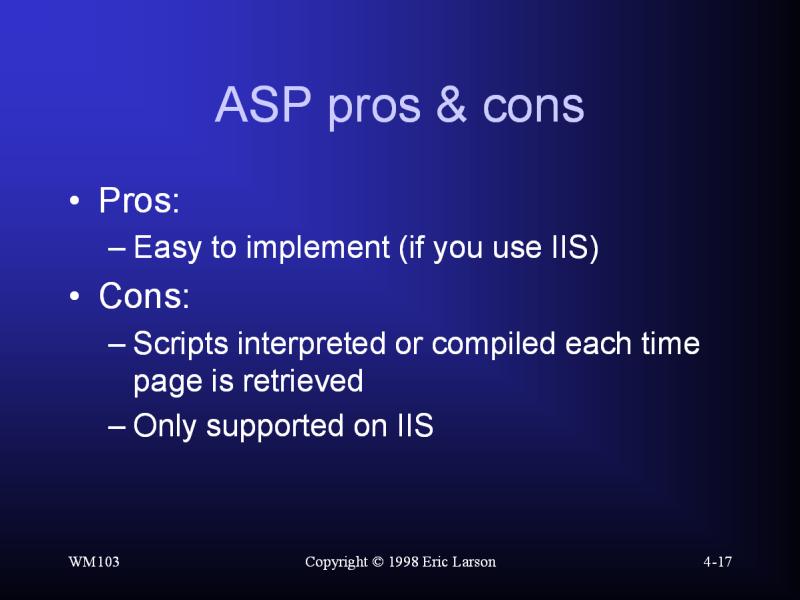 ASP pros & cons

• Pros:

– Easy to implement (if you use IIS)

• Cons:

– Scripts interpreted or compiled each time page is retrieved

– Only supported on IIS

WM103

Copyright © 1998 Eric Larson

4-17